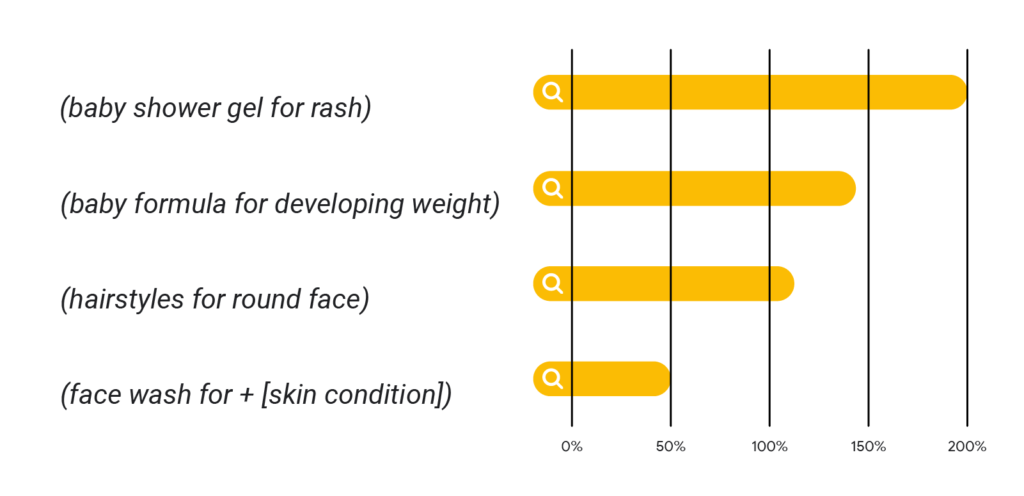 (baby shower gel for rash)

(baby formula for developing weight)

(hairstyles for round face)

(face wash for + [skin condition])

0%
50%
100%
150%
200%